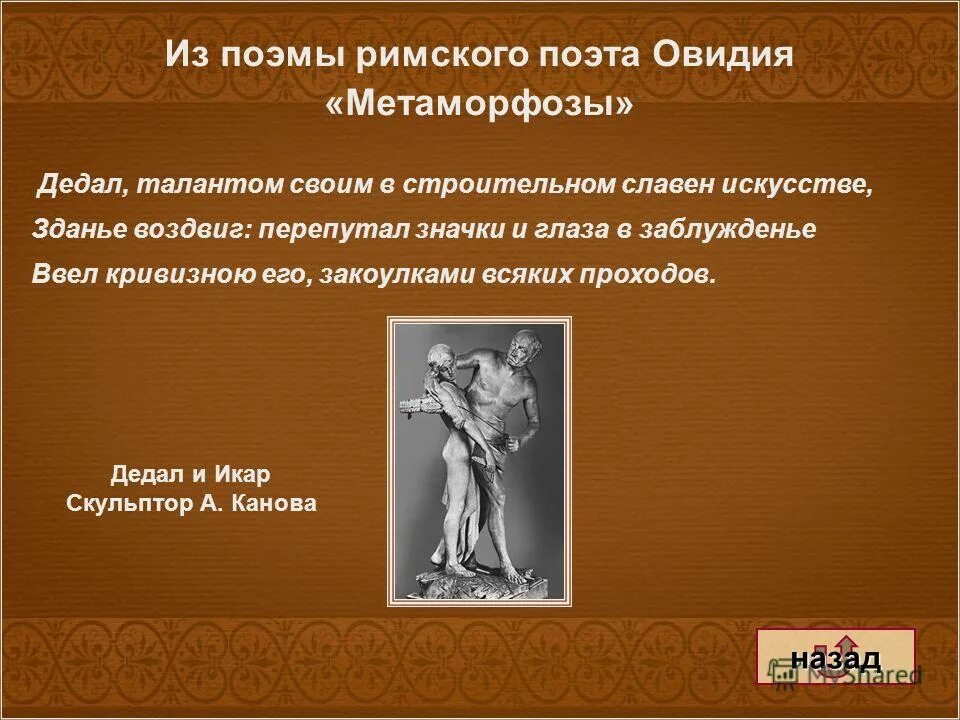 Из поэмы римского поэта Овидия «Метаморфозы»

Дедал, талантом своим в строительном славен искусстве,
Зданье воздвиг: перепутал значки и глаза в заблужденье
Ввел кривизною его, закоулками всяких проходов.

Дедал и Икар
Скульптор А. Канова

назад

MyShared